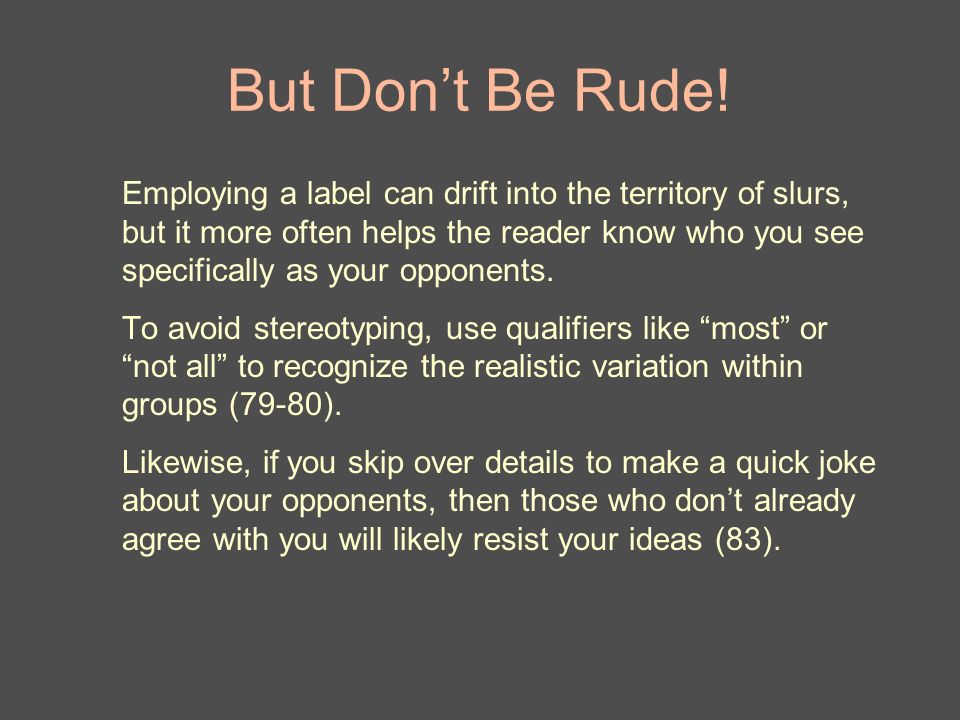 But Don’t Be Rude!

Employing a label can drift into the territory of slurs, but it more often helps the reader know who you see specifically as your opponents.

To avoid stereotyping, use qualifiers like “most” or “not all” to recognize the realistic variation within groups (79-80).

Likewise, if you skip over details to make a quick joke about your opponents, then those who don’t already agree with you will likely resist your ideas (83).